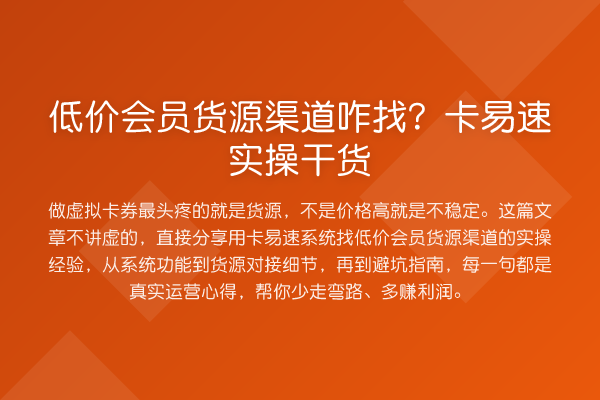 低价会员货源渠道咋找？卡易速实操干货

做虚拟卡券最头疼的就是货源，不是价格高就是不稳定。这篇文章不讲虚的，直接分享用卡易速系统找低价会员货源渠道的实操经验，从系统功能到货源对接细节，再到避坑指南，每一句都是真实运营心得，帮你少走弯路、多赚利润。